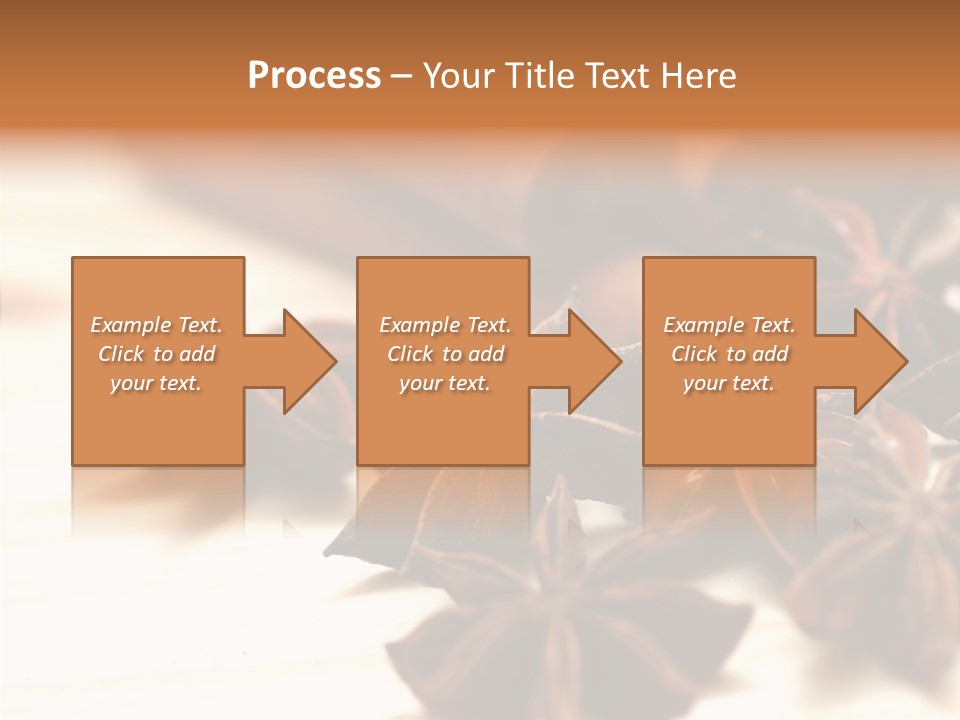 Process – Your Title Text Here

Example Text. Click to add your text.

Example Text. Click to add your text.

Example Text. Click to add your text.